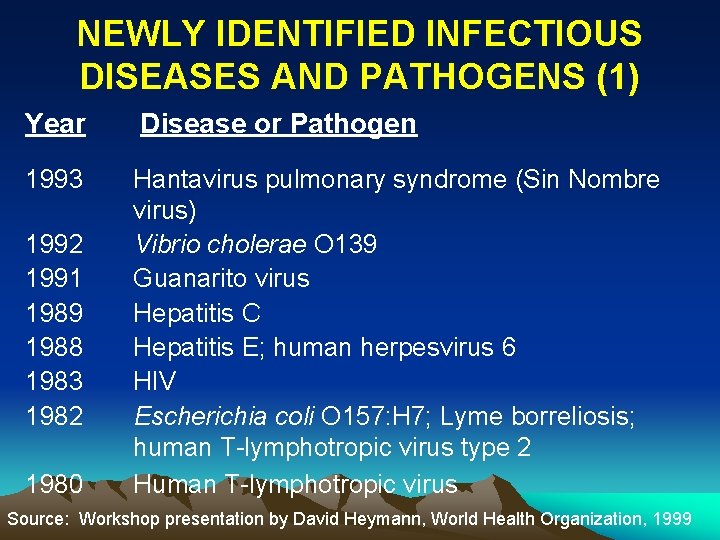 NEWLY IDENTIFIED INFECTIOUS DISEASES AND PATHOGENS (1)

| Year | Disease or Pathogen |
|---|---|
| 1993 | Hantavirus pulmonary syndrome (Sin Nombre virus) |
| 1992 | Vibrio cholerae O139 |
| 1991 | Guanarito virus |
| 1989 | Hepatitis C |
| 1988 | Hepatitis E; human herpesvirus 6 |
| 1983 | HIV |
| 1982 | Escherichia coli O157:H7; Lyme borreliosis; human T-lymphotropic virus type 2 |
| 1980 | Human T-lymphotropic virus |

Source: Workshop presentation by David Heymann, World Health Organization, 1999